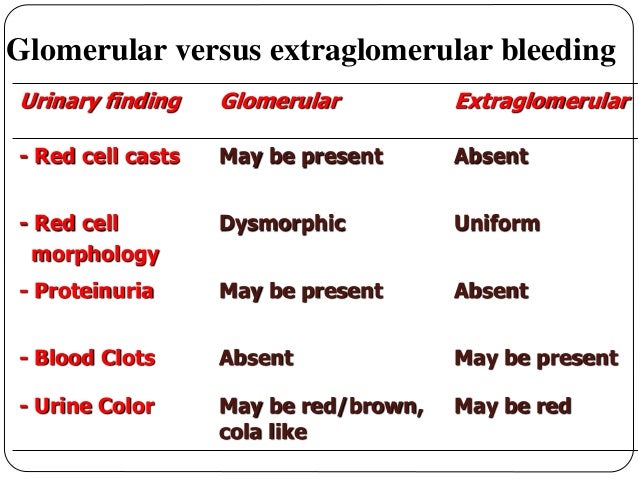 Glomerular versus extraglomerular bleeding

| Urinary finding | Glomerular | Extraglomerular |
|---|---|---|
| - Red cell casts | May be present | Absent |
| - Red cell morphology | Dysmorphic | Uniform |
| - Proteinuria | May be present | Absent |
| - Blood Clots | Absent | May be present |
| - Urine Color | May be red/brown, cola like | May be red |